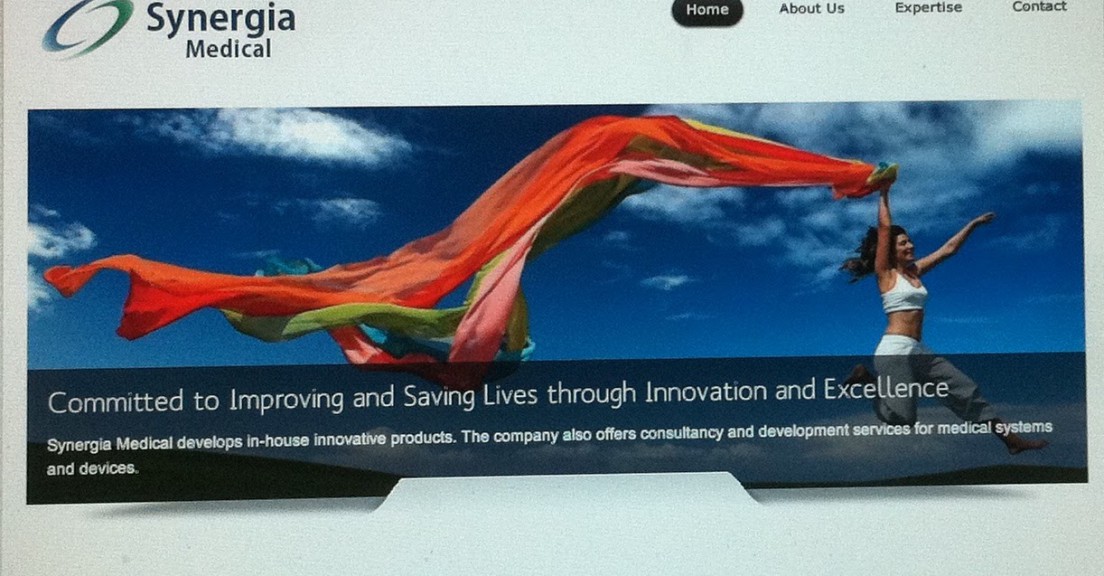 Synergia Medical

Home About Us Expertise Contact

Committed to Improving and Saving Lives through Innovation and Excellence

Synergia Medical develops in-house innovative products. The company also offers consultancy and development services for medical systems and devices.